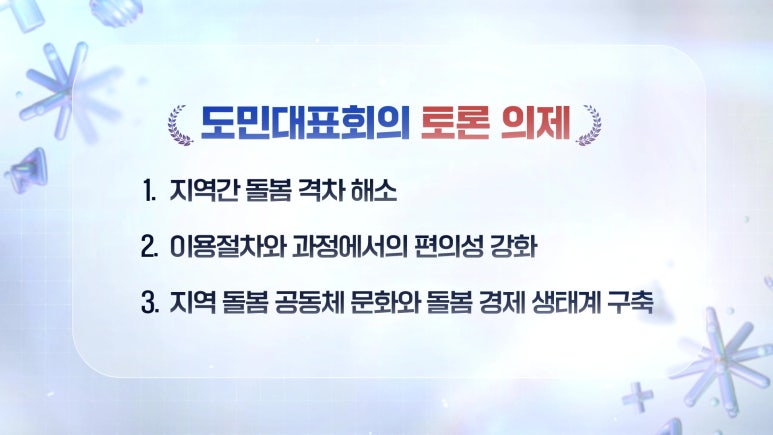 도민대표회의 토론 의제

1. 지역간 돌봄 격차 해소

2. 이용절차와 과정에서의 편의성 강화

3. 지역 돌봄 공동체 문화와 돌봄 경제 생태계 구축